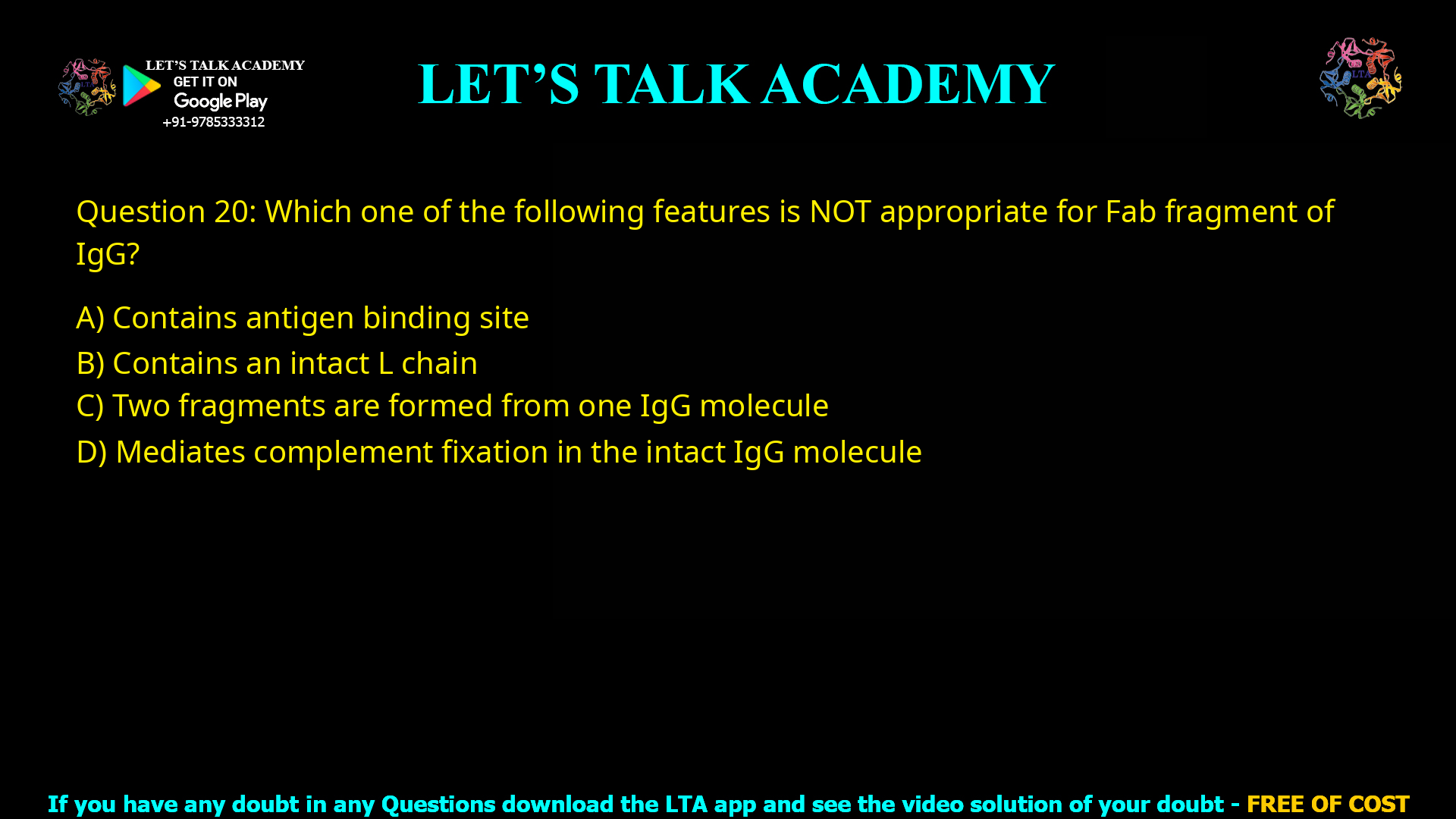 LET'S TALK ACADEMY
GET IT ON
Google Play
+91-9785333312

LET'S TALK ACADEMY

LTA

Question 20: Which one of the following features is NOT appropriate for Fab fragment of IgG?

A) Contains antigen binding site

B) Contains an intact L chain

C) Two fragments are formed from one IgG molecule

D) Mediates complement fixation in the intact IgG molecule

If you have any doubt in any Questions download the LTA app and see the video solution of your doubt - FREE OF COST